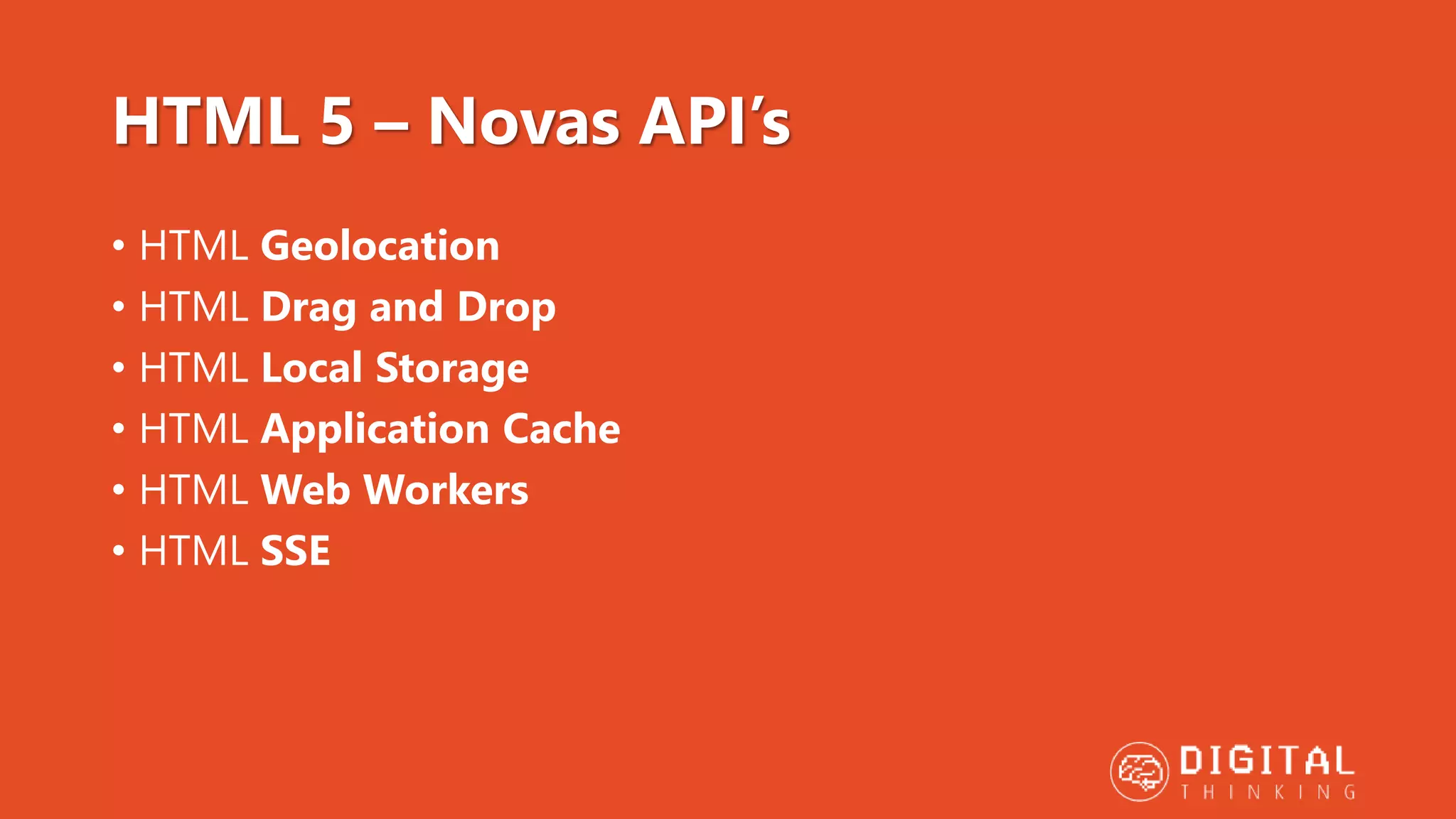 HTML 5 – Novas API's

• HTML Geolocation
• HTML Drag and Drop
• HTML Local Storage
• HTML Application Cache
• HTML Web Workers
• HTML SSE

DIGITAL
THINKING